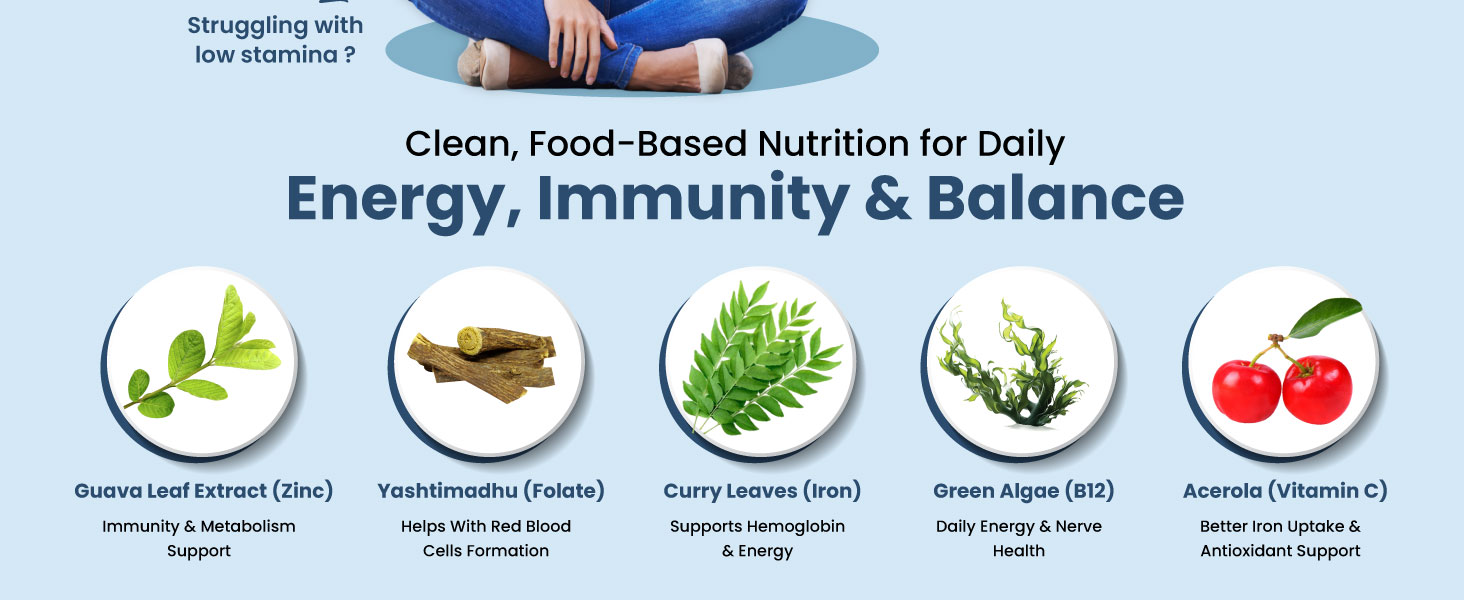 Struggling with low stamina ?

Clean, Food-Based Nutrition for Daily
Energy, Immunity & Balance

Guava Leaf Extract (Zinc)
Immunity & Metabolism Support

Yashtimadhu (Folate)
Helps With Red Blood Cells Formation

Curry Leaves (Iron)
Supports Hemoglobin & Energy

Green Algae (B12)
Daily Energy & Nerve Health

Acerola (Vitamin C)
Better Iron Uptake & Antioxidant Support